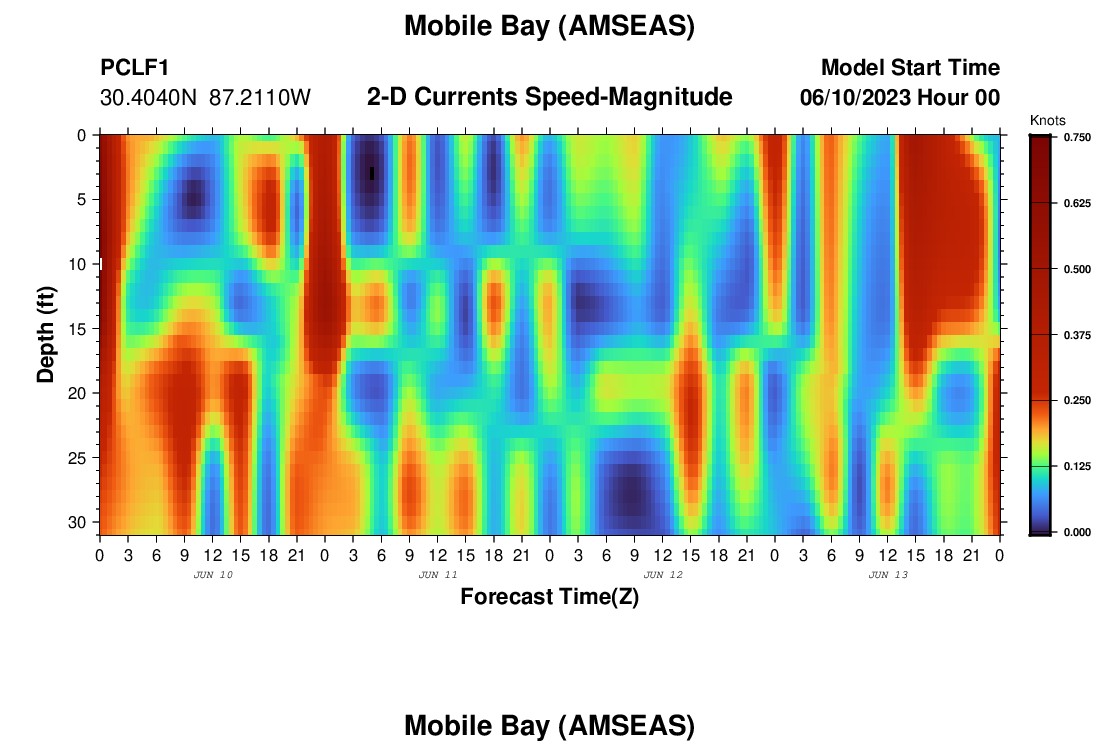 Mobile Bay (AMSEAS)

PCLF1
30.4040N 87.2110W

2-D Currents Speed-Magnitude

Model Start Time
06/10/2023 Hour 00

Knots
0.750
0.625
0.500
0.375
0.250
0.125
0.000

Depth (ft)
0
5
10
15
20
25
30

0 3 6 9 12 15 18 21 0 3 6 9 12 15 18 21 0 3 6 9 12 15 18 21 0 3 6 9 12 15 18 21 0

JUN 10
JUN 11
JUN 12
JUN 13

Forecast Time(Z)

Mobile Bay (AMSEAS)